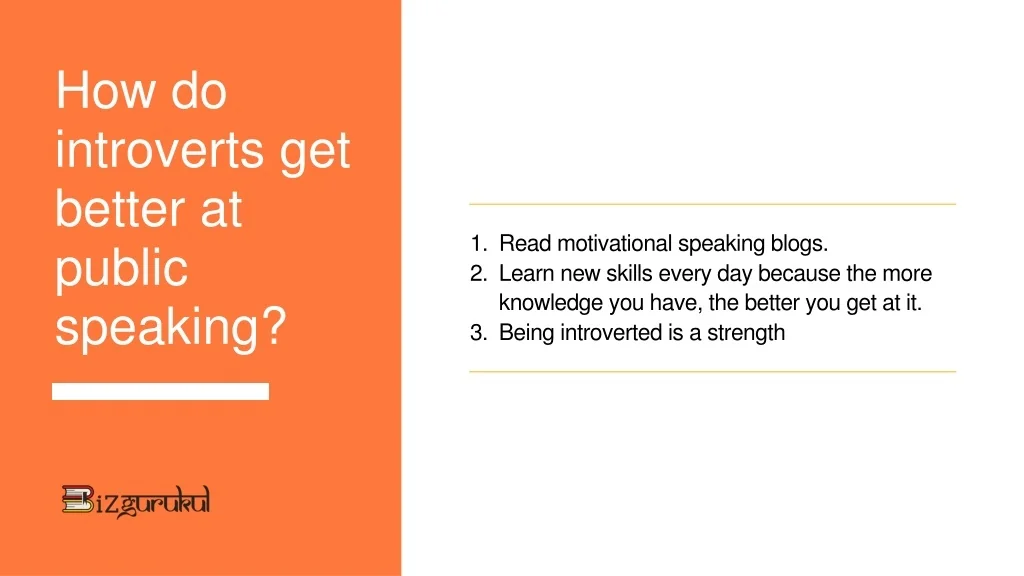 How do introverts get better at public speaking?

Bizgurukul

1. Read motivational speaking blogs.
2. Learn new skills every day because the more knowledge you have, the better you get at it.
3. Being introverted is a strength